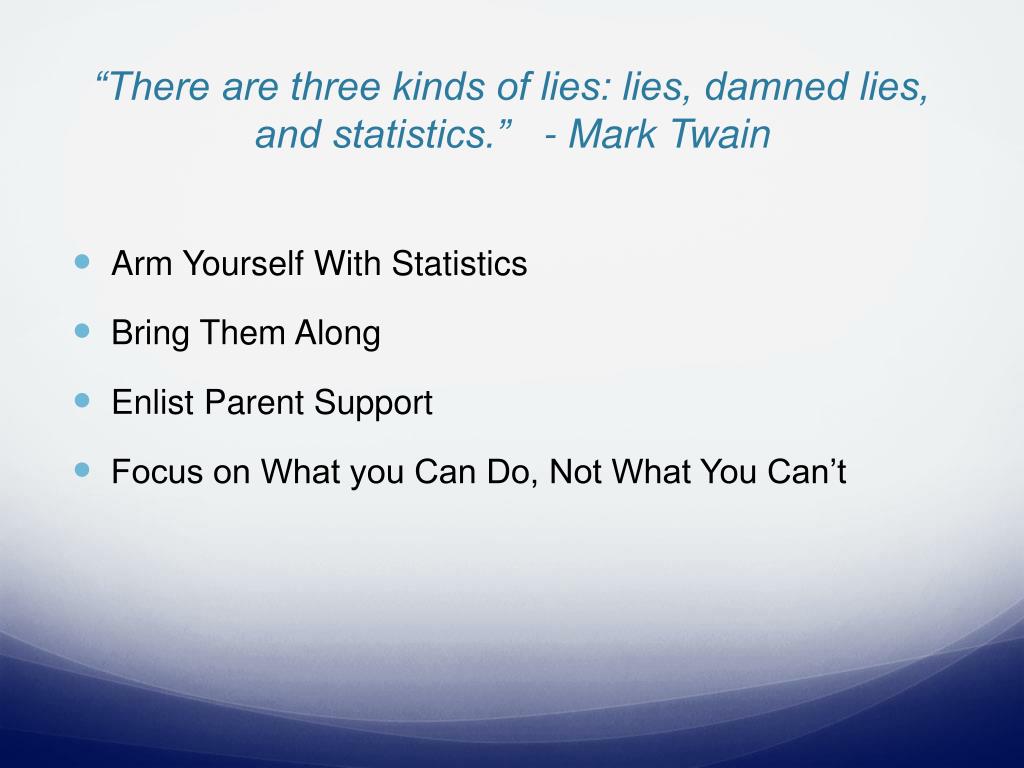 “There are three kinds of lies: lies, damned lies, and statistics.” - Mark Twain

- Arm Yourself With Statistics
- Bring Them Along
- Enlist Parent Support
- Focus on What you Can Do, Not What You Can’t